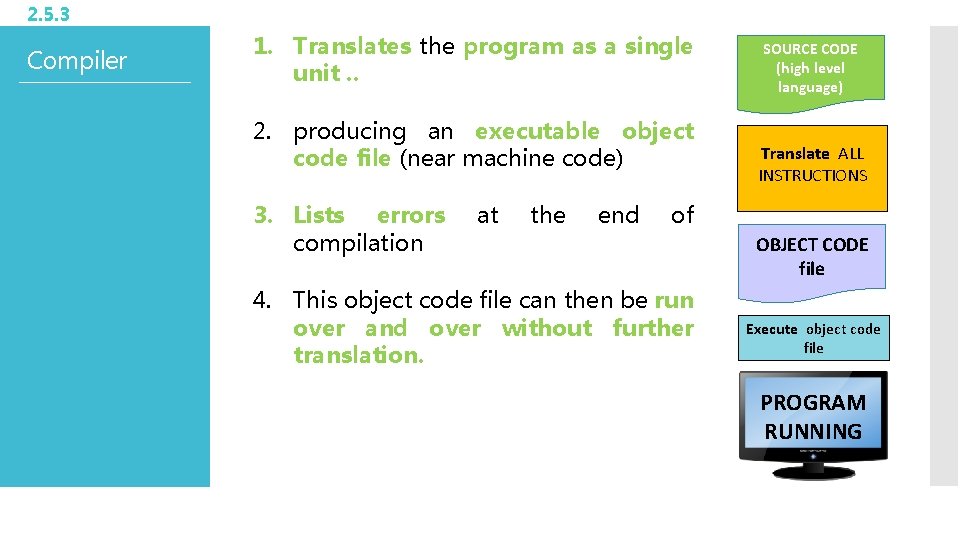 2.5.3

Compiler

1. Translates the program as a single unit ..

2. producing an executable object code file (near machine code)

3. Lists errors at the end of compilation

4. This object code file can then be run over and over without further translation.

SOURCE CODE (high level language)

Translate ALL INSTRUCTIONS

OBJECT CODE file

Execute object code file

PROGRAM RUNNING